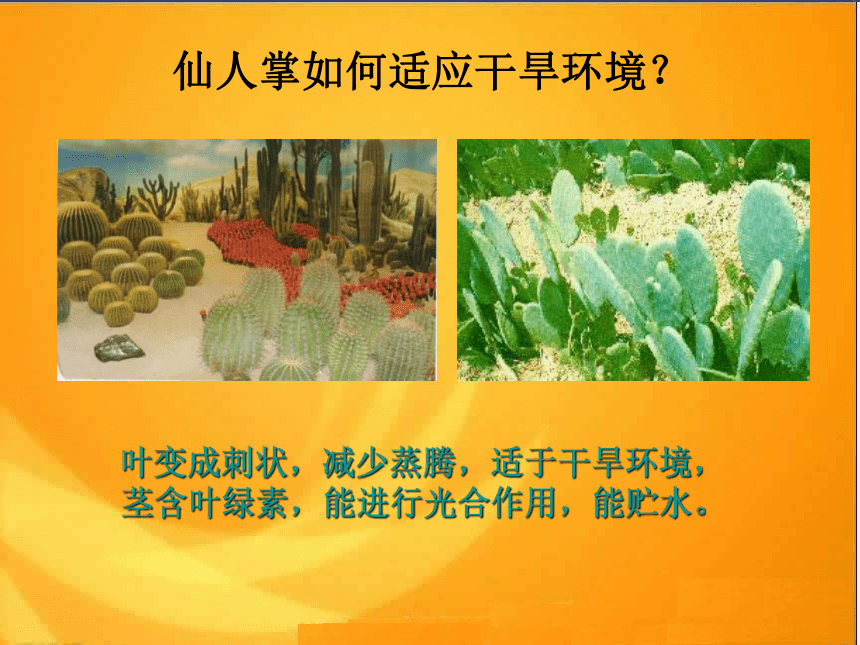 仙人掌如何适应干旱环境？

叶变成刺状，减少蒸腾，适于干旱环境，茎含叶绿素，能进行光合作用，能贮水。